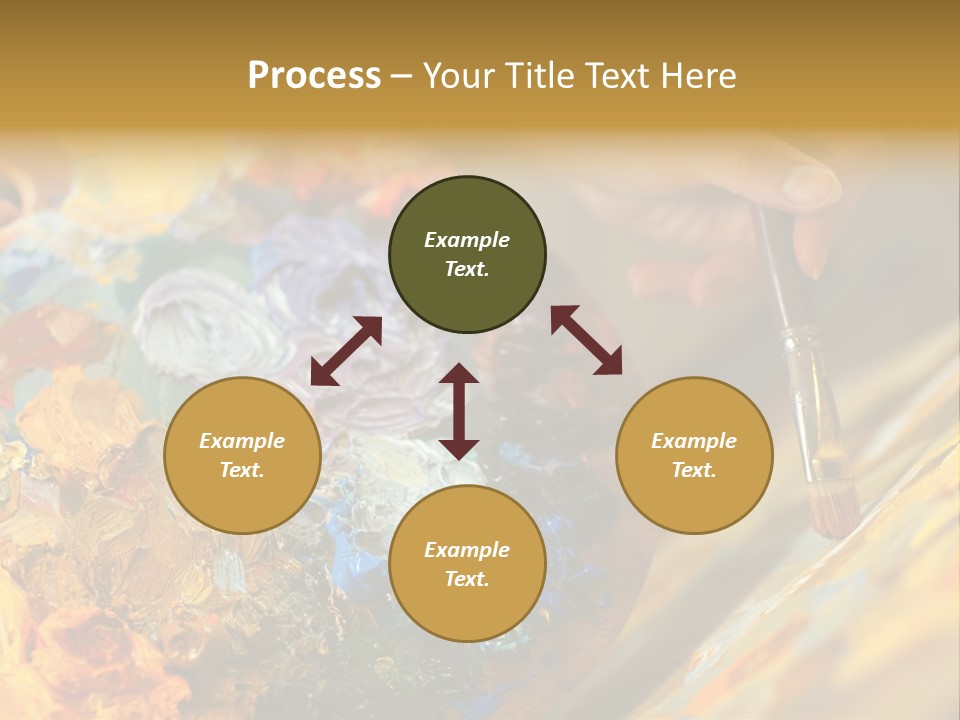 Process – Your Title Text Here

Example Text.

Example Text.

Example Text.

Example Text.